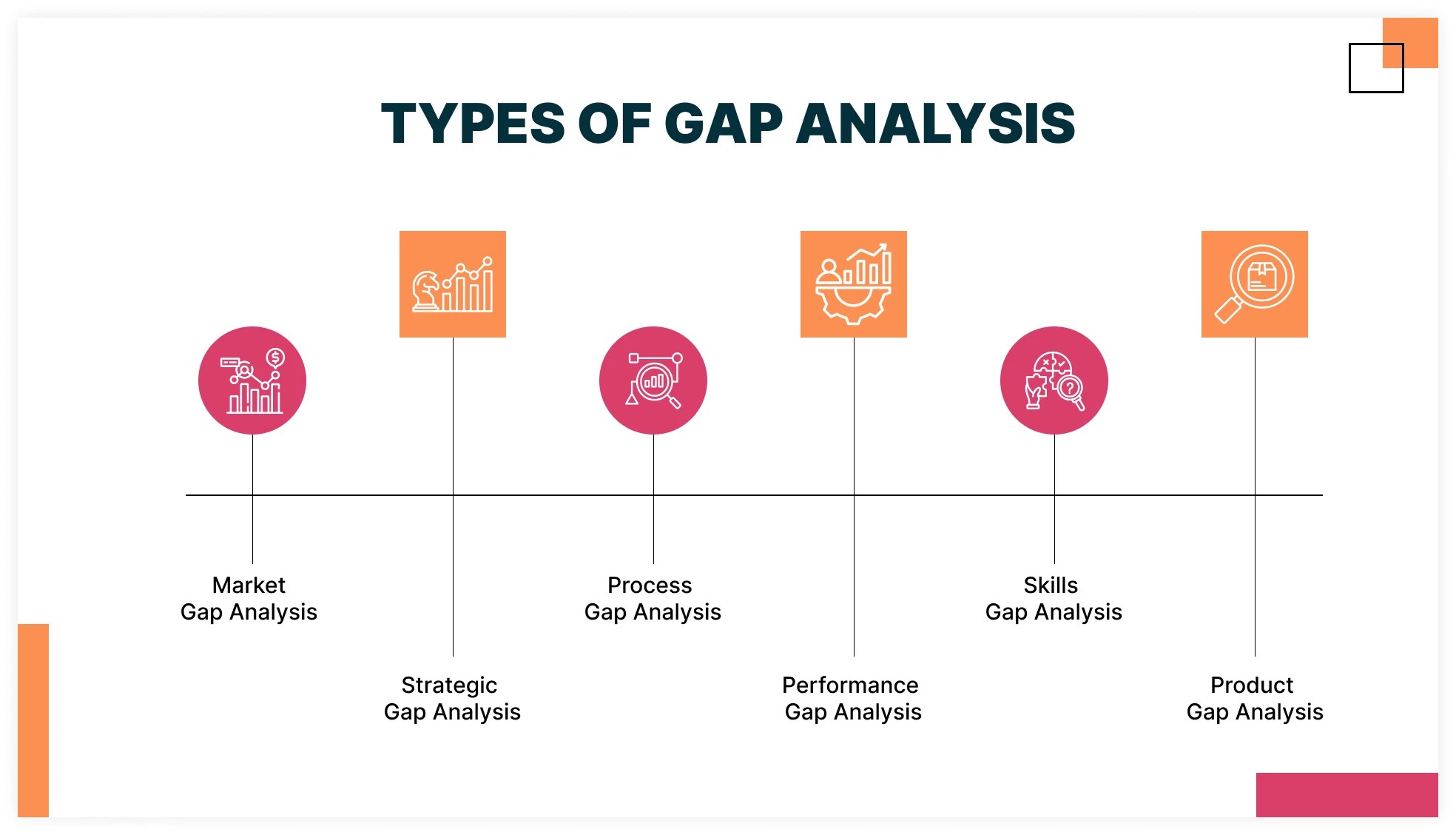 TYPES OF GAP ANALYSIS

Market Gap Analysis

Strategic Gap Analysis

Process Gap Analysis

Performance Gap Analysis

Skills Gap Analysis

Product Gap Analysis